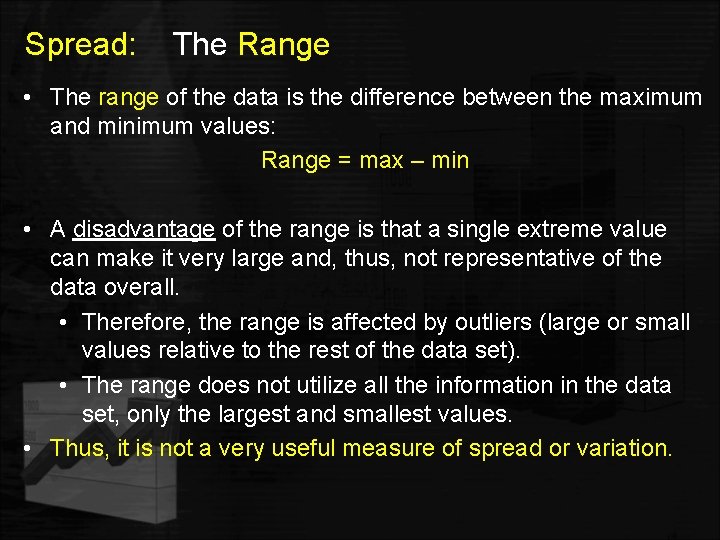 Spread: The Range

• The range of the data is the difference between the maximum and minimum values:

Range = max – min

• A disadvantage of the range is that a single extreme value can make it very large and, thus, not representative of the data overall.

• Therefore, the range is affected by outliers (large or small values relative to the rest of the data set).

• The range does not utilize all the information in the data set, only the largest and smallest values.

• Thus, it is not a very useful measure of spread or variation.